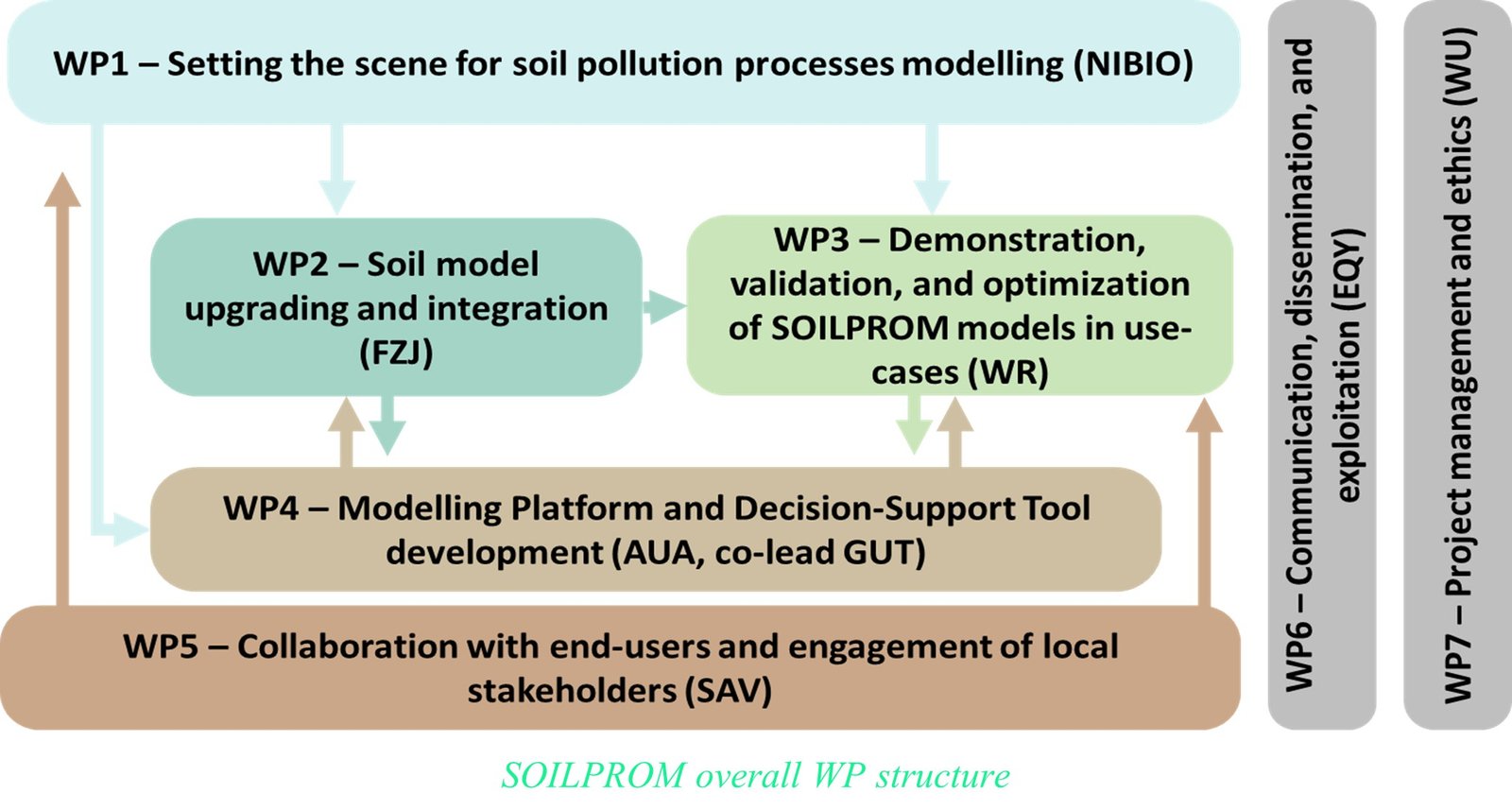 WP1 – Setting the scene for soil pollution processes modelling (NIBIO)

WP2 – Soil model upgrading and integration (FZJ)

WP3 – Demonstration, validation, and optimization of SOILPROM models in use-cases (WR)

WP4 – Modelling Platform and Decision-Support Tool development (AUA, co-lead GUT)

WP5 – Collaboration with end-users and engagement of local stakeholders (SAV)

WP6 – Communication, dissemination, and exploitation (EQY)

WP7 – Project management and ethics (WU)

SOILPROM overall WP structure